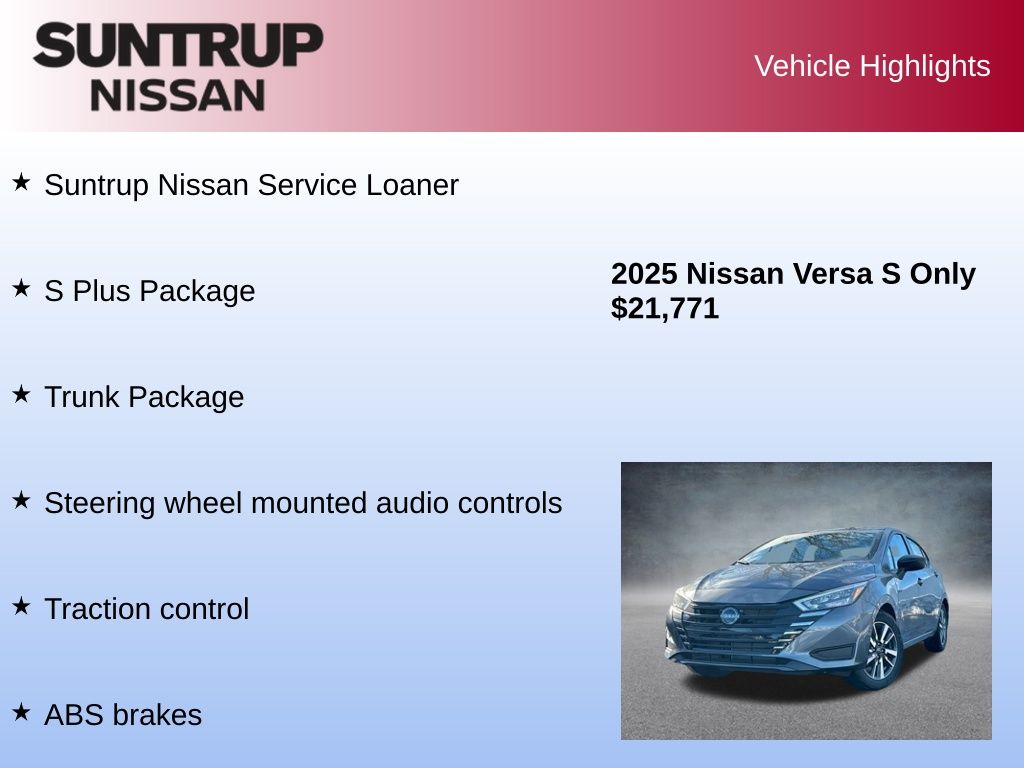 SUNTRUP
NISSAN

Vehicle Highlights

★ Suntrup Nissan Service Loaner

★ S Plus Package

★ Trunk Package

★ Steering wheel mounted audio controls

★ Traction control

★ ABS brakes

2025 Nissan Versa S Only $21,771